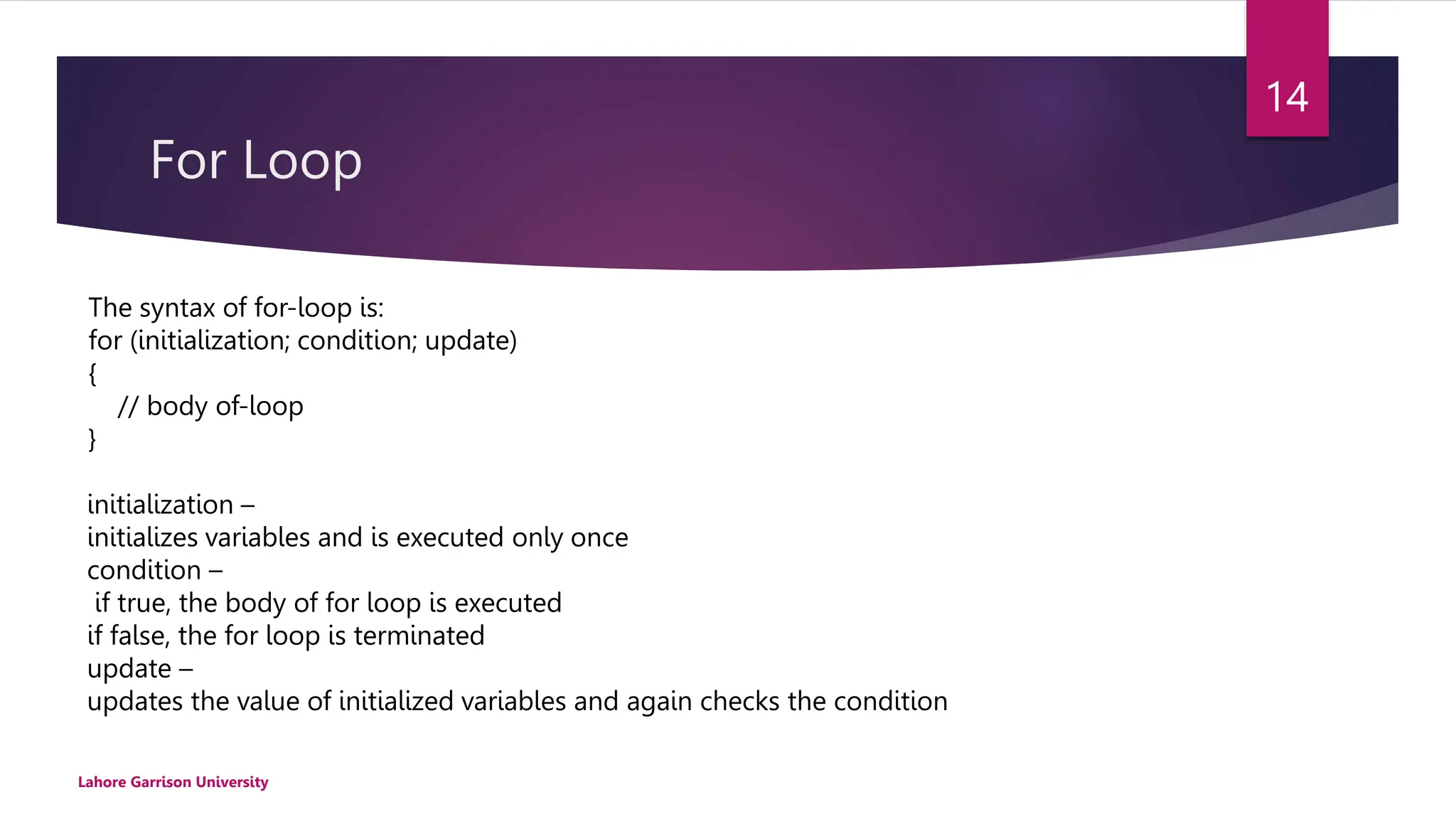 14

For Loop

The syntax of for-loop is:
for (initialization; condition; update)
{
// body of-loop
}

initialization –
initializes variables and is executed only once
condition –
if true, the body of for loop is executed
if false, the for loop is terminated
update –
updates the value of initialized variables and again checks the condition

Lahore Garrison University